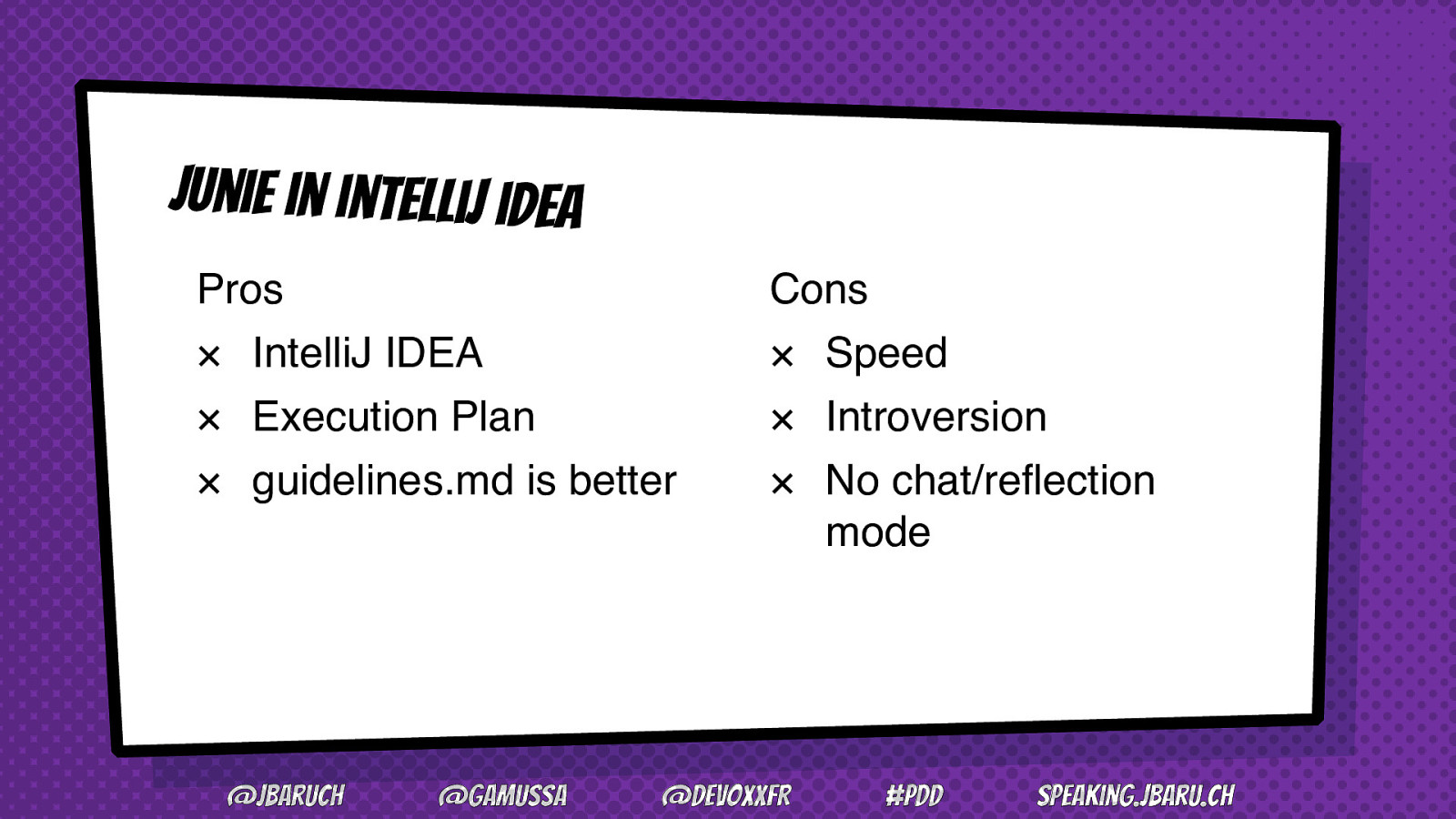 JUNIE IN INTELLIJ IDEA

Pros

× IntelliJ IDEA
× Execution Plan
× guidelines.md is better

Cons

× Speed
× Introversion
× No chat/reflection mode

@JBARUCH @GAMUSSA @DEVOXXFR #PDD SPEAKING.JBARU.CH